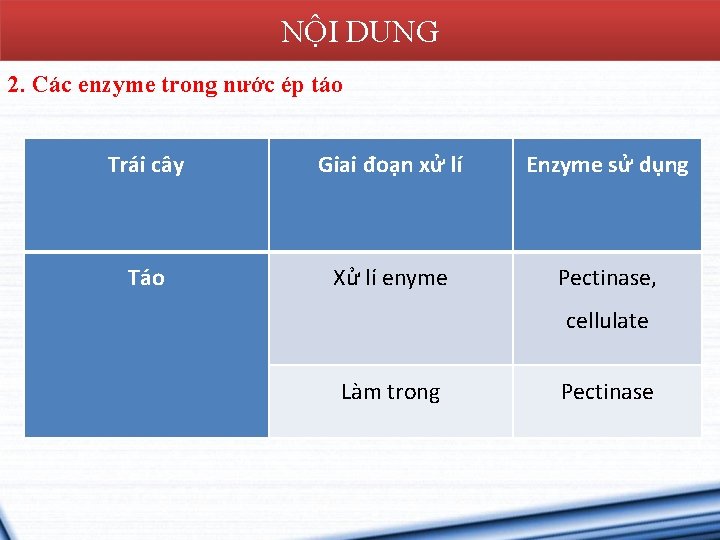 NỘI DUNG

2. Các enzyme trong nước ép táo

| Trái cây | Giai đoạn xử lí | Enzyme sử dụng |
|---|---|---|
| Táo | Xử lí enyme | Pectinase, cellulate |
| | Làm trong | Pectinase |